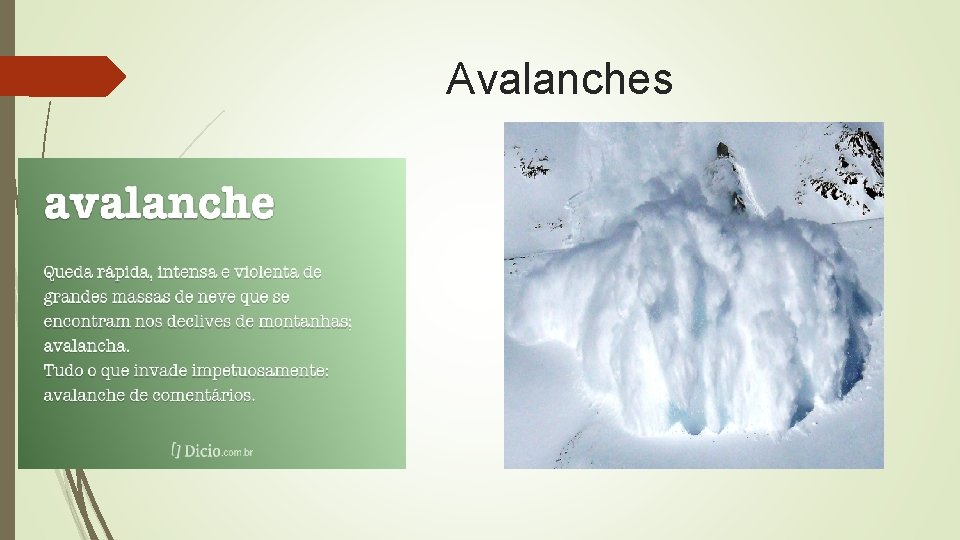 Avalanches

avalanche

Queda rápida, intensa e violenta de grandes massas de neve que se encontram nos declives de montanhas; avalancha.
Tudo o que invade impetuosamente: avalanche de comentários.

Dicio.com.br